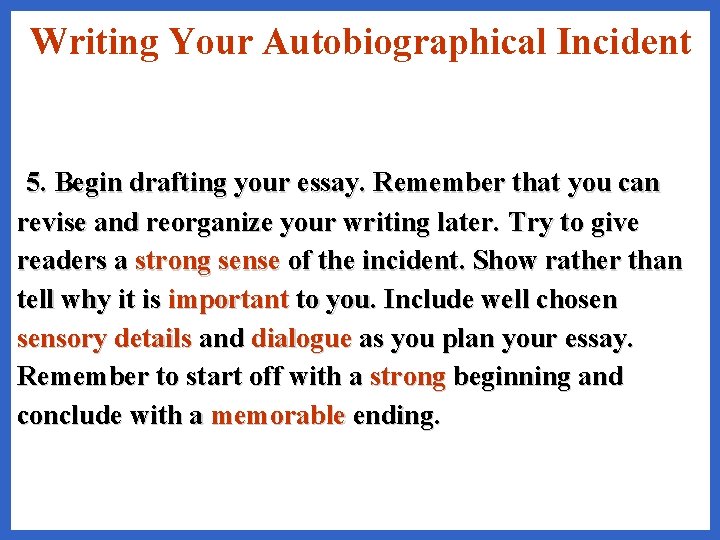 Writing Your Autobiographical Incident

5. Begin drafting your essay. Remember that you can revise and reorganize your writing later. Try to give readers a strong sense of the incident. Show rather than tell why it is important to you. Include well chosen sensory details and dialogue as you plan your essay. Remember to start off with a strong beginning and conclude with a memorable ending.